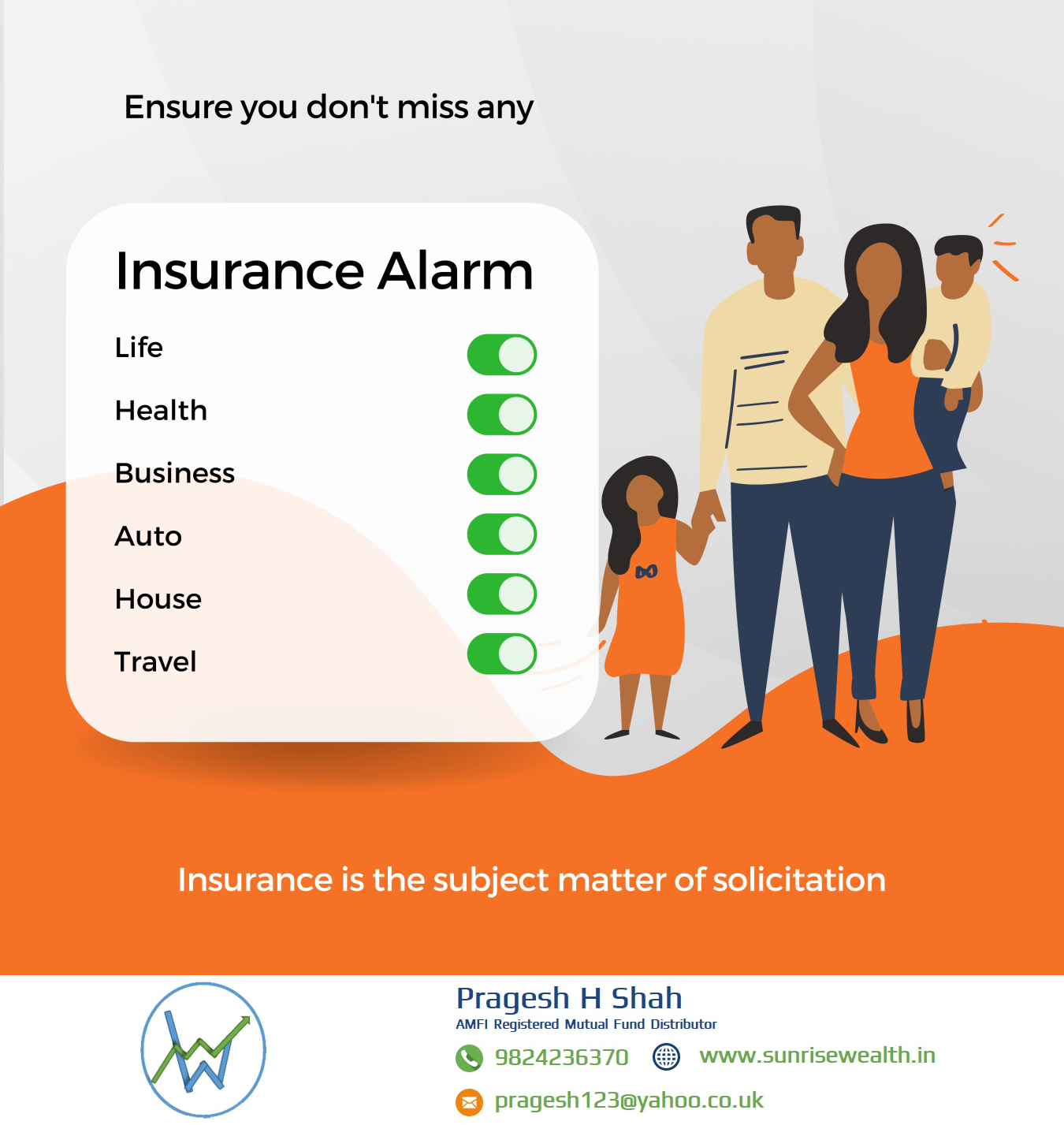 Ensure you don't miss any

Insurance Alarm

Life

Health

Business

Auto

House

Travel

Insurance is the subject matter of solicitation

Pragesh H Shah
AMFI Registered Mutual Fund Distributor

9824236370 www.sunrisewealth.in

pragesh123@yahoo.co.uk